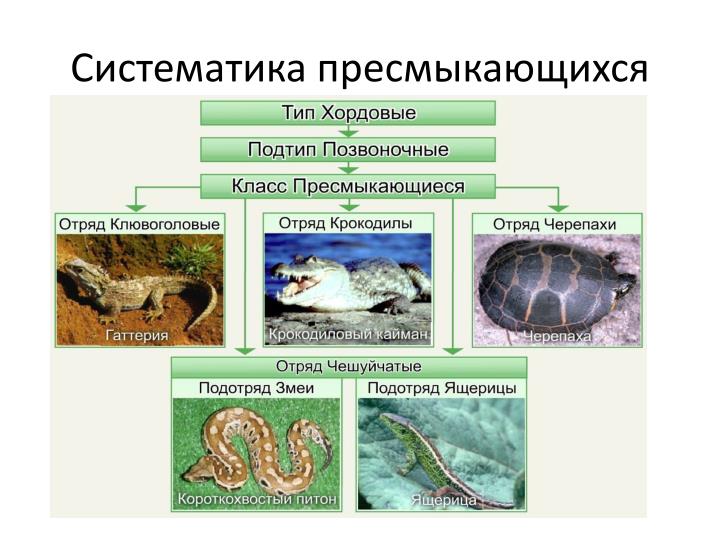 Систематика пресмыкающихся

Тип Хордовые

Подтип Позвоночные

Класс Пресмыкающиеся

Отряд Клювоголовые

Гаттерия

Отряд Крокодилы

Крокодиловый кайман

Отряд Черепахи

Черепаха

Отряд Чешуйчатые

Подотряд Змеи

Короткохвостый питон

Подотряд Ящерицы

Ящерица